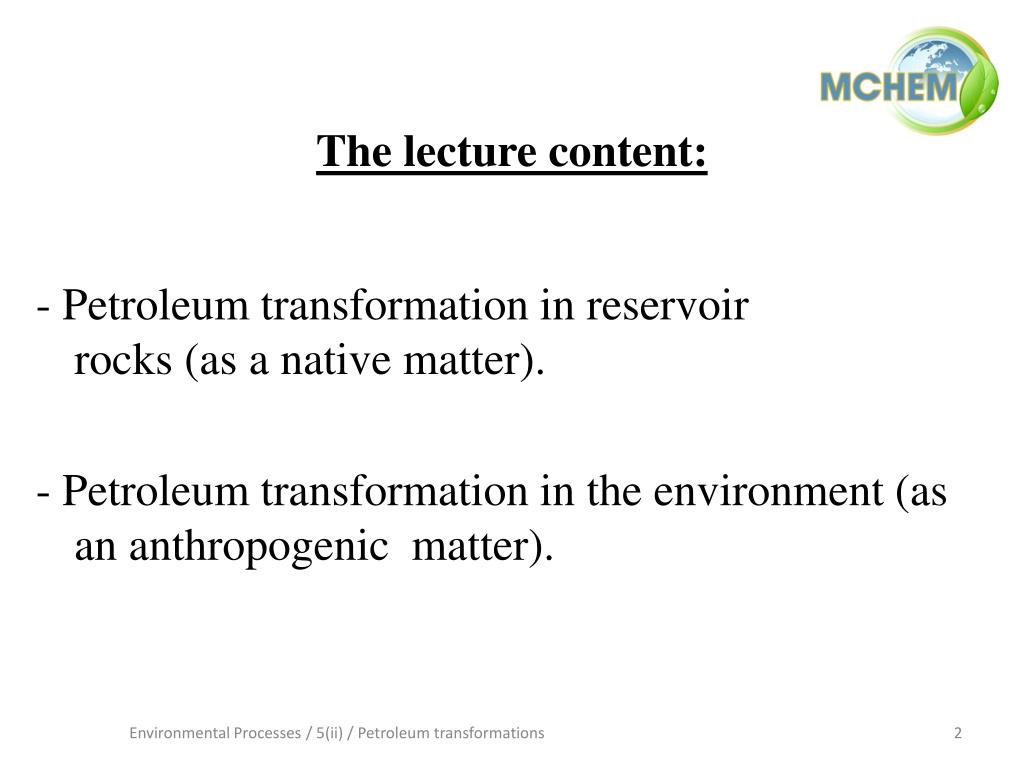 MCHEM

The lecture content:

- Petroleum transformation in reservoir rocks (as a native matter).

- Petroleum transformation in the environment (as an anthropogenic matter).

Environmental Processes / 5(ii) / Petroleum transformations

2